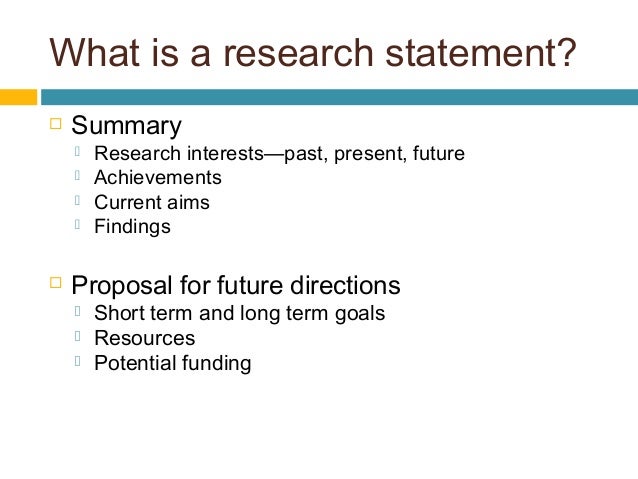 What is a research statement?

Summary
Research interests—past, present, future
Achievements
Current aims
Findings

Proposal for future directions
Short term and long term goals
Resources
Potential funding